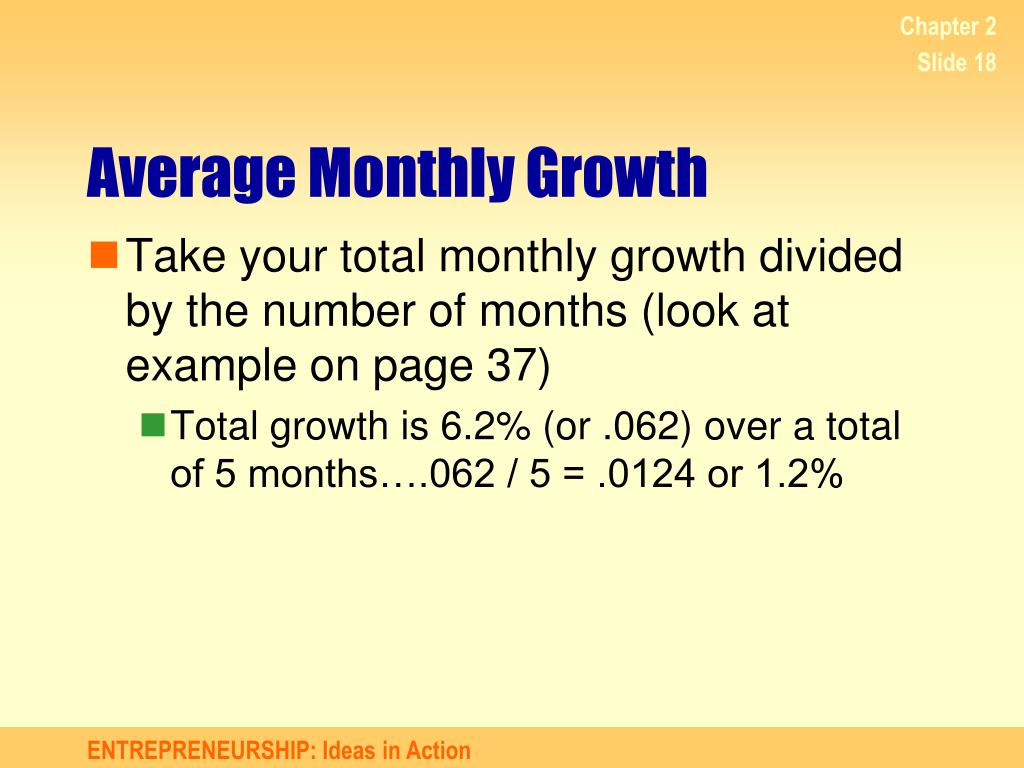 Chapter 2
Slide 18

Average Monthly Growth

Take your total monthly growth divided by the number of months (look at example on page 37)

Total growth is 6.2% (or .062) over a total of 5 months….062 / 5 = .0124 or 1.2%

ENTREPRENEURSHIP: Ideas in Action